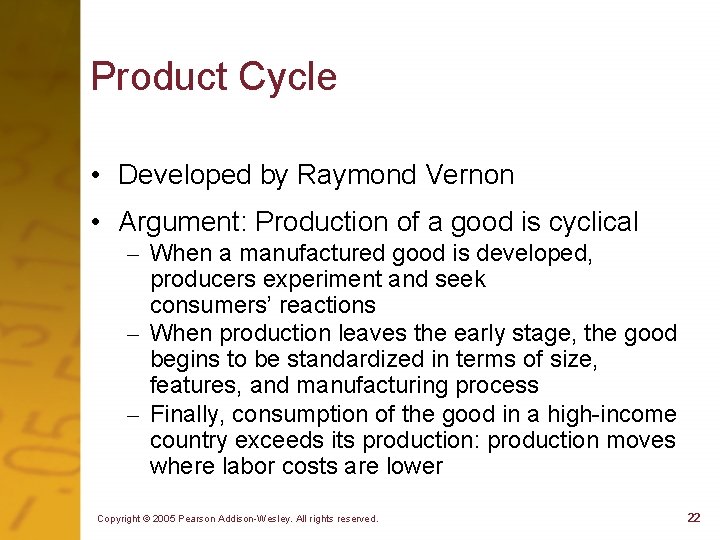 Product Cycle

• Developed by Raymond Vernon

• Argument: Production of a good is cyclical
– When a manufactured good is developed, producers experiment and seek consumers' reactions
– When production leaves the early stage, the good begins to be standardized in terms of size, features, and manufacturing process
– Finally, consumption of the good in a high-income country exceeds its production: production moves where labor costs are lower

Copyright © 2005 Pearson Addison-Wesley. All rights reserved.

22